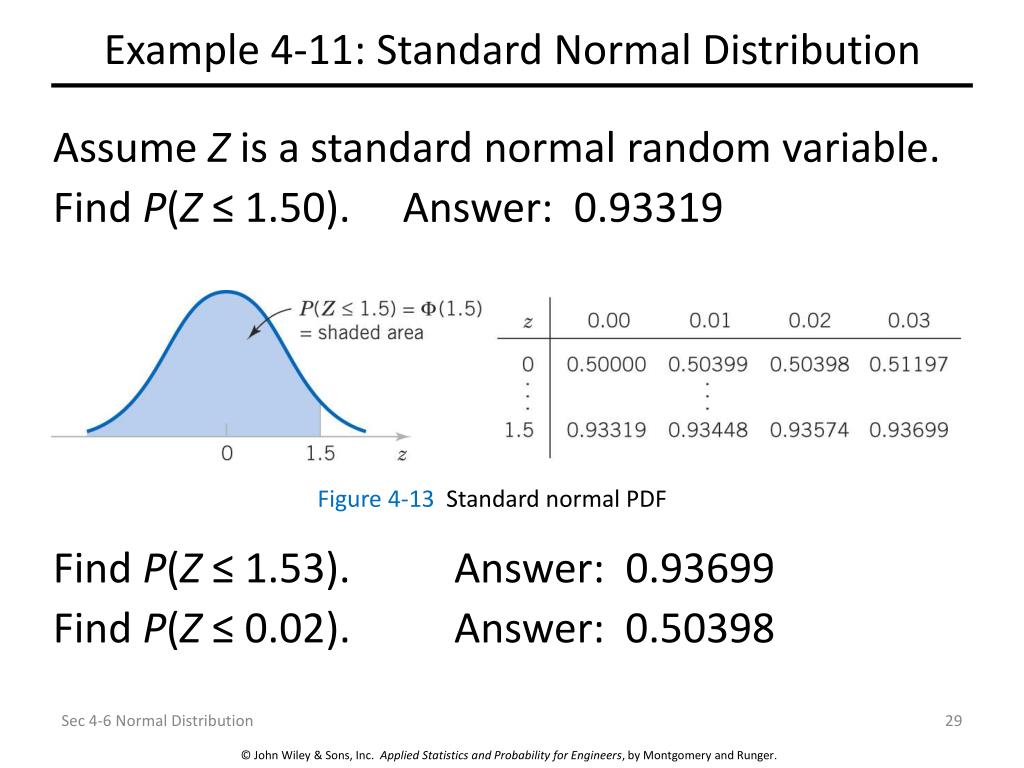 Example 4-11: Standard Normal Distribution

Assume $Z$ is a standard normal random variable.
Find $P(Z \leq 1.50)$. Answer: 0.93319

$P(Z \leq 1.5) = \Phi(1.5)$
= shaded area

0 1.5 $z$

| $z$ | 0.00 | 0.01 | 0.02 | 0.03 |
|---|---|---|---|---|
| 0 | 0.50000 | 0.50399 | 0.50398 | 0.51197 |
| ⋮ | | ⋮ | | |
| 1.5 | 0.93319 | 0.93448 | 0.93574 | 0.93699 |

Figure 4-13 Standard normal PDF

Find $P(Z \leq 1.53)$. Answer: 0.93699
Find $P(Z \leq 0.02)$. Answer: 0.50398

Sec 4-6 Normal Distribution

29

© John Wiley & Sons, Inc. Applied Statistics and Probability for Engineers, by Montgomery and Runger.